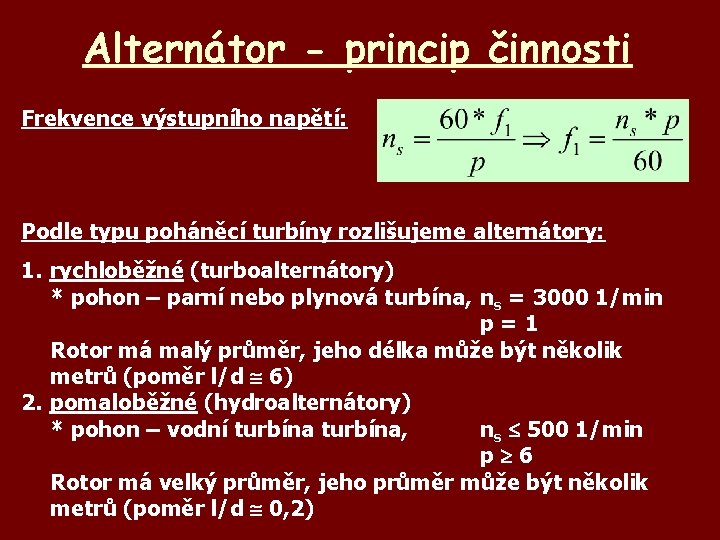 Alternátor - princip činnosti

Frekvence výstupního napětí:

$n_s = \frac{60 * f_1}{p} \Rightarrow f_1 = \frac{n_s * p}{60}$

Podle typu poháněcí turbíny rozlišujeme alternátory:

1. rychloběžné (turboalternátory)
* pohon – parní nebo plynová turbína, $n_s$ = 3000 1/min
p = 1
Rotor má malý průměr, jeho délka může být několik metrů (poměr l/d $\cong$ 6)

2. pomaloběžné (hydroalternátory)
* pohon – vodní turbína turbína, $n_s \leq$ 500 1/min
p $\geq$ 6
Rotor má velký průměr, jeho průměr může být několik metrů (poměr l/d $\cong$ 0,2)